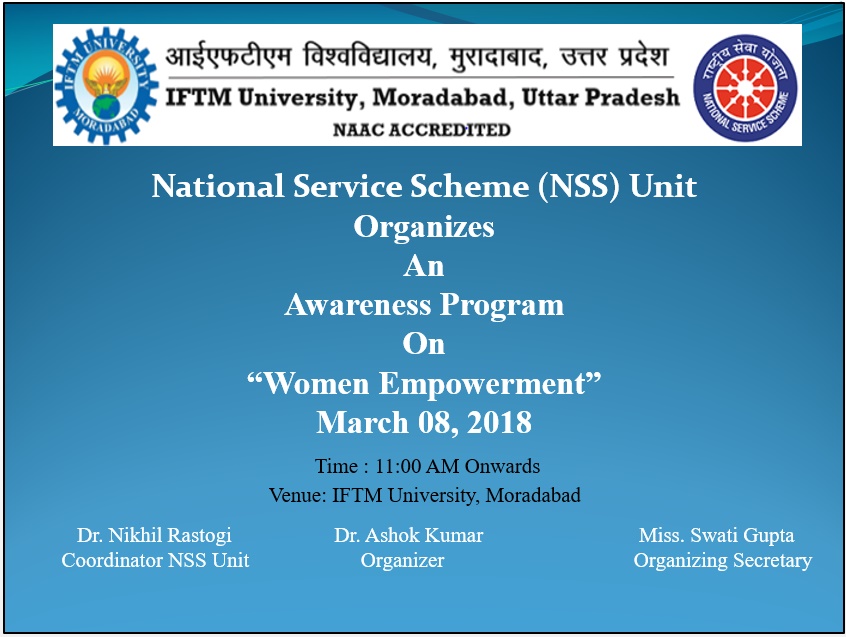 IFTM UNIVERSITY MORADABAD

आईएफटीएम विश्वविद्यालय, मुरादाबाद, उत्तर प्रदेश
IFTM University, Moradabad, Uttar Pradesh
NAAC ACCREDITED

राष्ट्रीय सेवा योजना
NATIONAL SERVICE SCHEME

National Service Scheme (NSS) Unit
Organizes
An
Awareness Program
On
“Women Empowerment”
March 08, 2018

Time : 11:00 AM Onwards
Venue: IFTM University, Moradabad

Dr. Nikhil Rastogi
Coordinator NSS Unit

Dr. Ashok Kumar
Organizer

Miss. Swati Gupta
Organizing Secretary